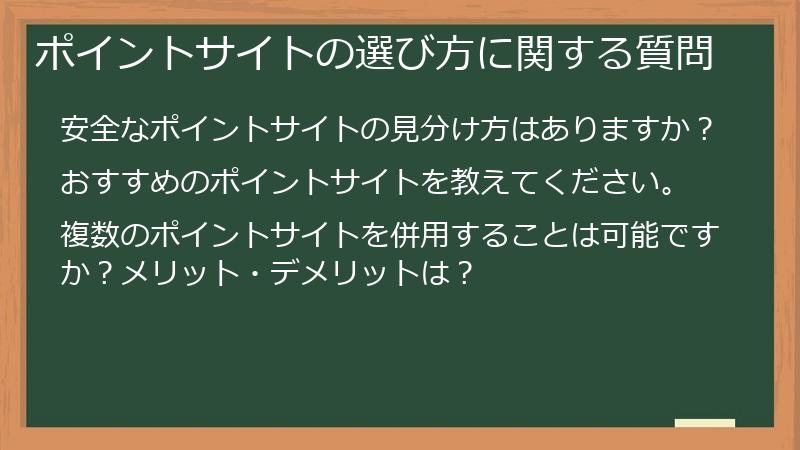 ポイントサイトの選び方に関する質問

安全なポイントサイトの見分け方はありますか？

おすすめのポイントサイトを教えてください。

複数のポイントサイトを併用することは可能ですか？メリット・デメリットは？